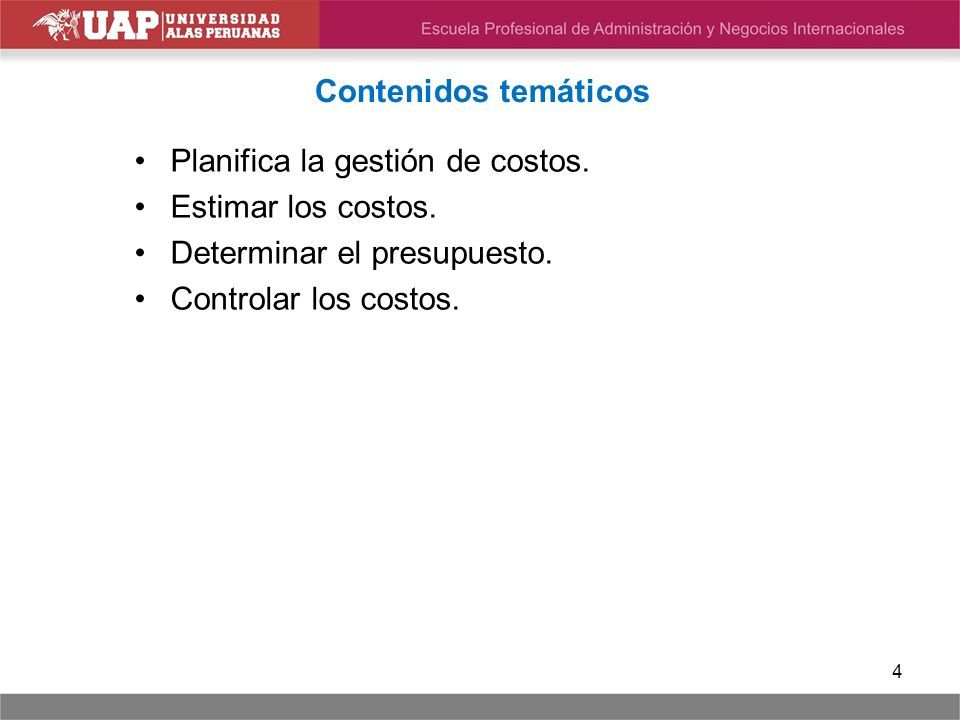 UAP UNIVERSIDAD ALAS PERUANAS

Escuela Profesional de Administración y Negocios Internacionales

Contenidos temáticos

• Planifica la gestión de costos.
• Estimar los costos.
• Determinar el presupuesto.
• Controlar los costos.

4